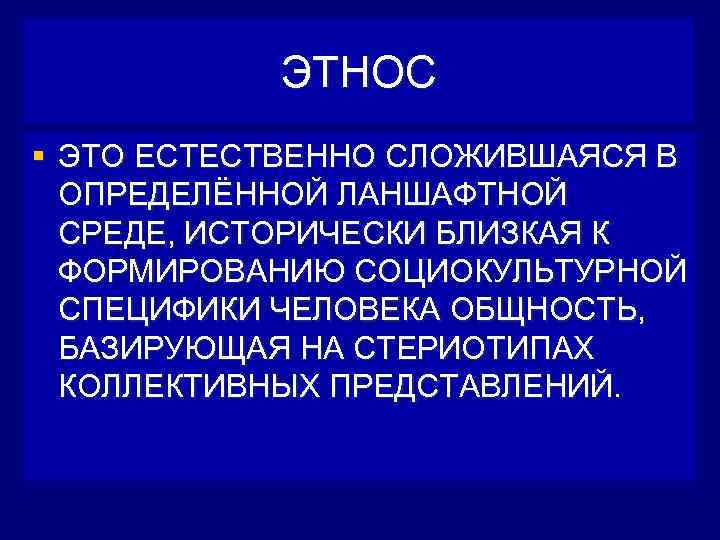 ЭТНОС

ЭТО ЕСТЕСТВЕННО СЛОЖИВШАЯСЯ В ОПРЕДЕЛЁННОЙ ЛАНШАФТНОЙ СРЕДЕ, ИСТОРИЧЕСКИ БЛИЗКАЯ К ФОРМИРОВАНИЮ СОЦИОКУЛЬТУРНОЙ СПЕЦИФИКИ ЧЕЛОВЕКА ОБЩНОСТЬ, БАЗИРУЮЩАЯ НА СТЕРИОТИПАХ КОЛЛЕКТИВНЫХ ПРЕДСТАВЛЕНИЙ.